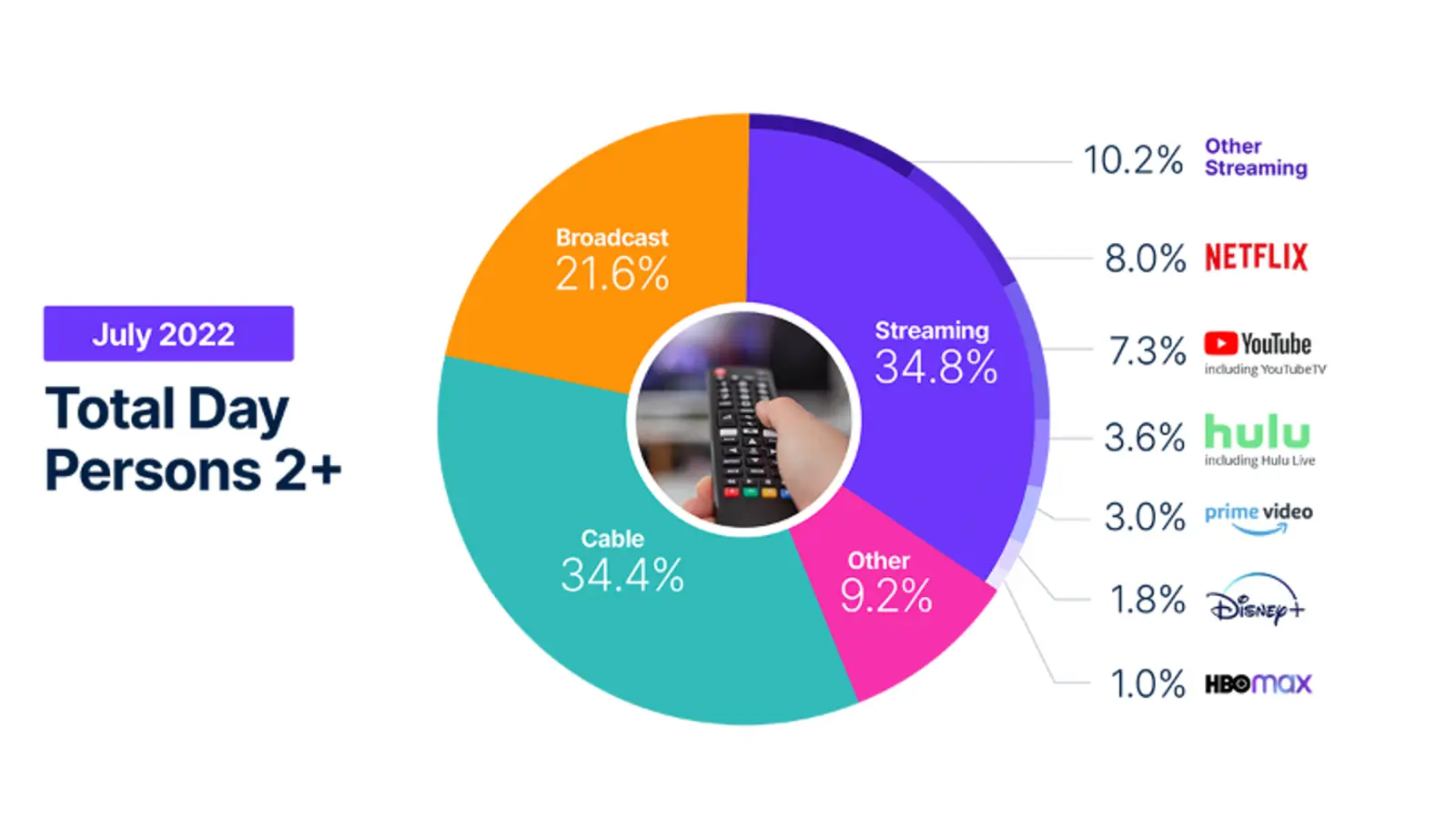 July 2022

Total Day Persons 2+

Broadcast 21.6%

Streaming 34.8%

Cable 34.4%

Other 9.2%

10.2% Other Streaming

8.0% NETFLIX

7.3% YouTube including YouTubeTV

3.6% hulu including Hulu Live

3.0% prime video

1.8% Disney+

1.0% HBO max